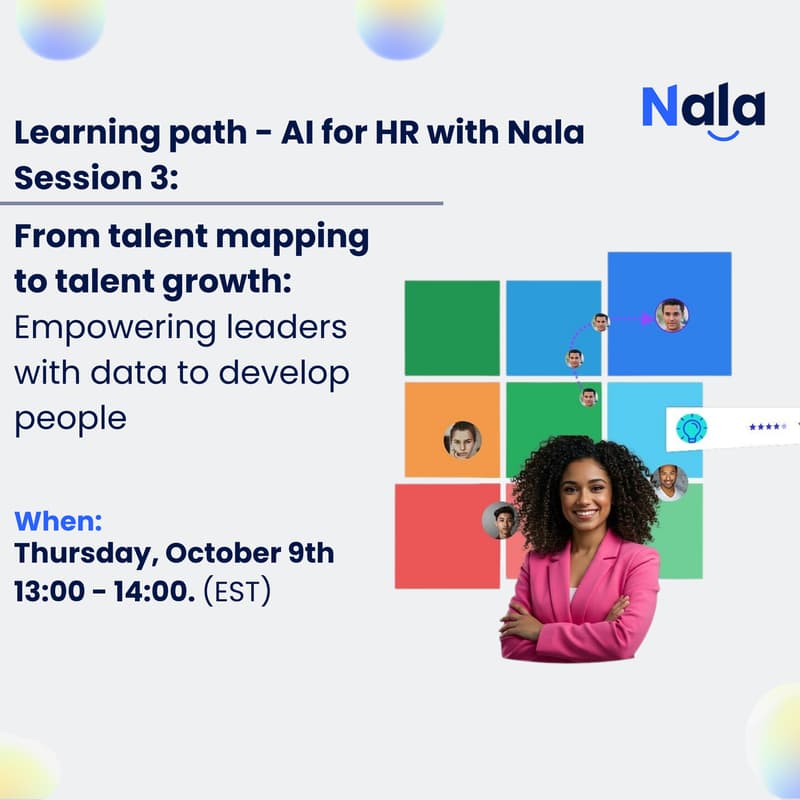 Nala

Learning path - AI for HR with Nala
Session 3:

From talent mapping to talent growth:
Empowering leaders with data to develop people

When:
Thursday, October 9th
13:00 - 14:00. (EST)